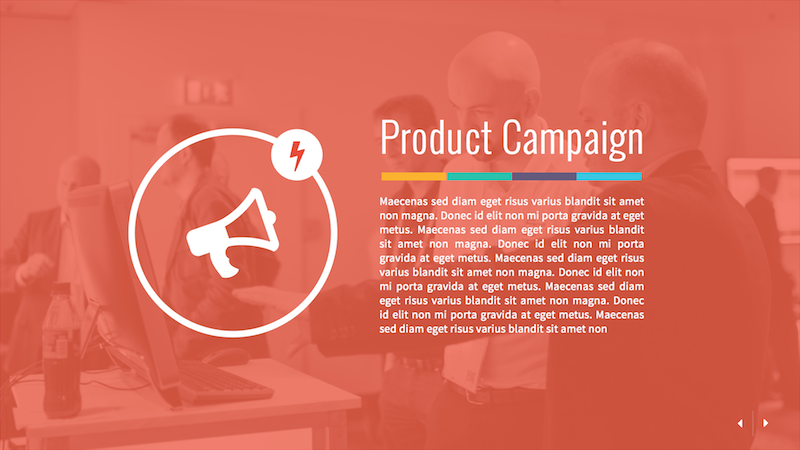 Product Campaign

Maecenas sed diam eget risus varius blandit sit amet non magna. Donec id elit non mi porta gravida at eget metus. Maecenas sed diam eget risus varius blandit sit amet non magna. Donec id elit non mi porta gravida at eget metus. Maecenas sed diam eget risus varius blandit sit amet non magna. Donec id elit non mi porta gravida at eget metus. Maecenas sed diam eget risus varius blandit sit amet non magna. Donec id elit non mi porta gravida at eget metus. Maecenas sed diam eget risus varius blandit sit amet non